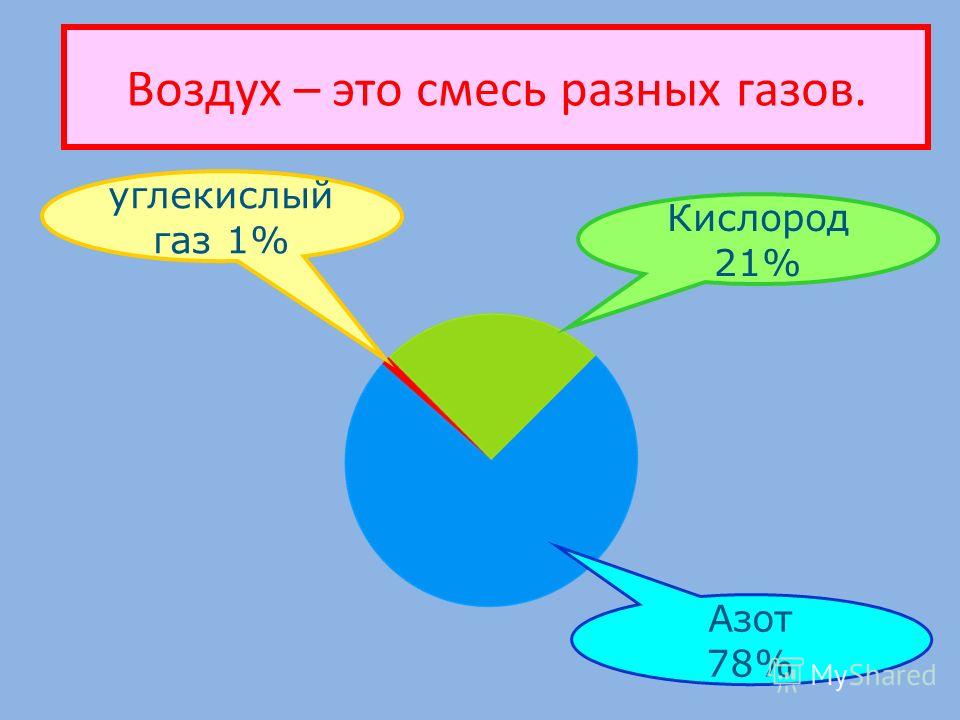 Воздух – это смесь разных газов.

углекислый газ 1%

Кислород 21%

Азот 78%

MyShared